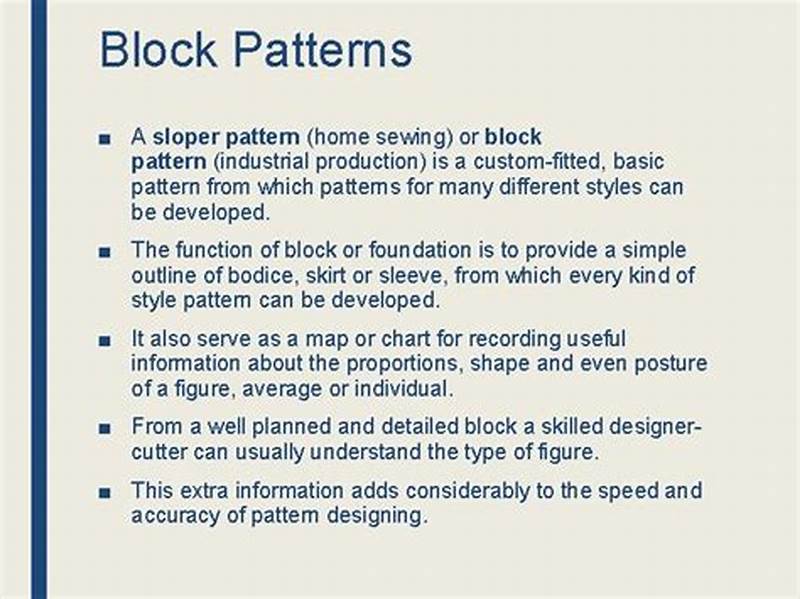 Block Patterns

■ A sloper pattern (home sewing) or block pattern (industrial production) is a custom-fitted, basic pattern from which patterns for many different styles can be developed.

■ The function of block or foundation is to provide a simple outline of bodice, skirt or sleeve, from which every kind of style pattern can be developed.

■ It also serve as a map or chart for recording useful information about the proportions, shape and even posture of a figure, average or individual.

■ From a well planned and detailed block a skilled designer-cutter can usually understand the type of figure.

■ This extra information adds considerably to the speed and accuracy of pattern designing.